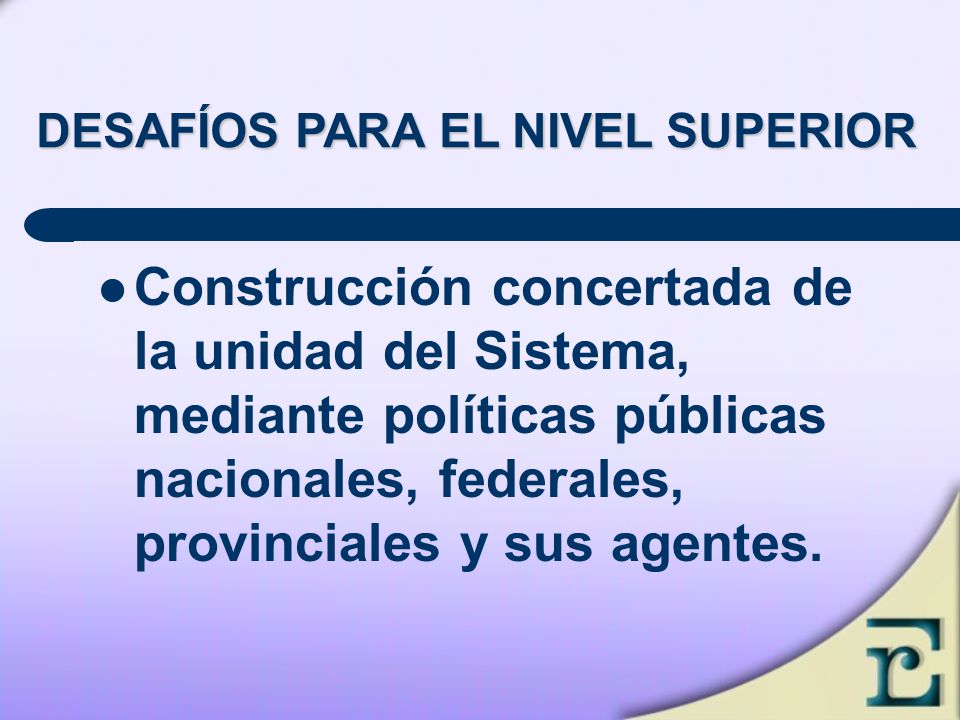 DESAFÍOS PARA EL NIVEL SUPERIOR

● Construcción concertada de la unidad del Sistema, mediante políticas públicas nacionales, federales, provinciales y sus agentes.